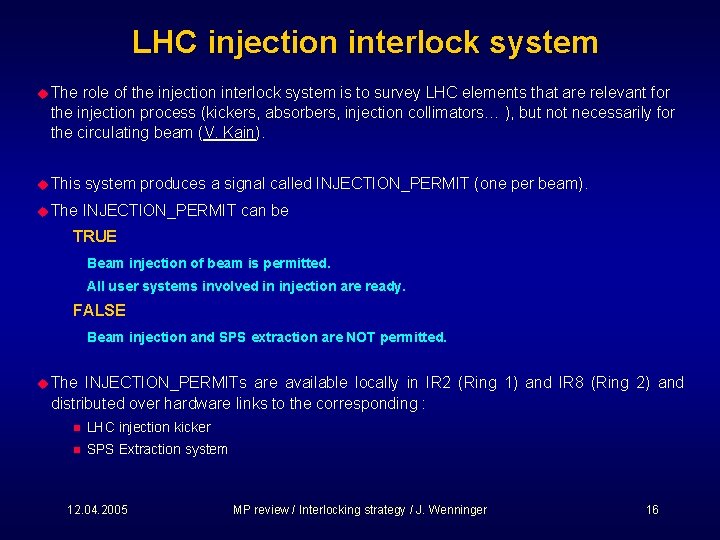 LHC injection interlock system

The role of the injection interlock system is to survey LHC elements that are relevant for the injection process (kickers, absorbers, injection collimators… ), but not necessarily for the circulating beam (V. Kain).

This system produces a signal called INJECTION_PERMIT (one per beam).

The INJECTION_PERMIT can be

TRUE

Beam injection of beam is permitted.

All user systems involved in injection are ready.

FALSE

Beam injection and SPS extraction are NOT permitted.

The INJECTION_PERMITs are available locally in IR2 (Ring 1) and IR8 (Ring 2) and distributed over hardware links to the corresponding :

LHC injection kicker

SPS Extraction system

12.04.2005 MP review / Interlocking strategy / J. Wenninger 16